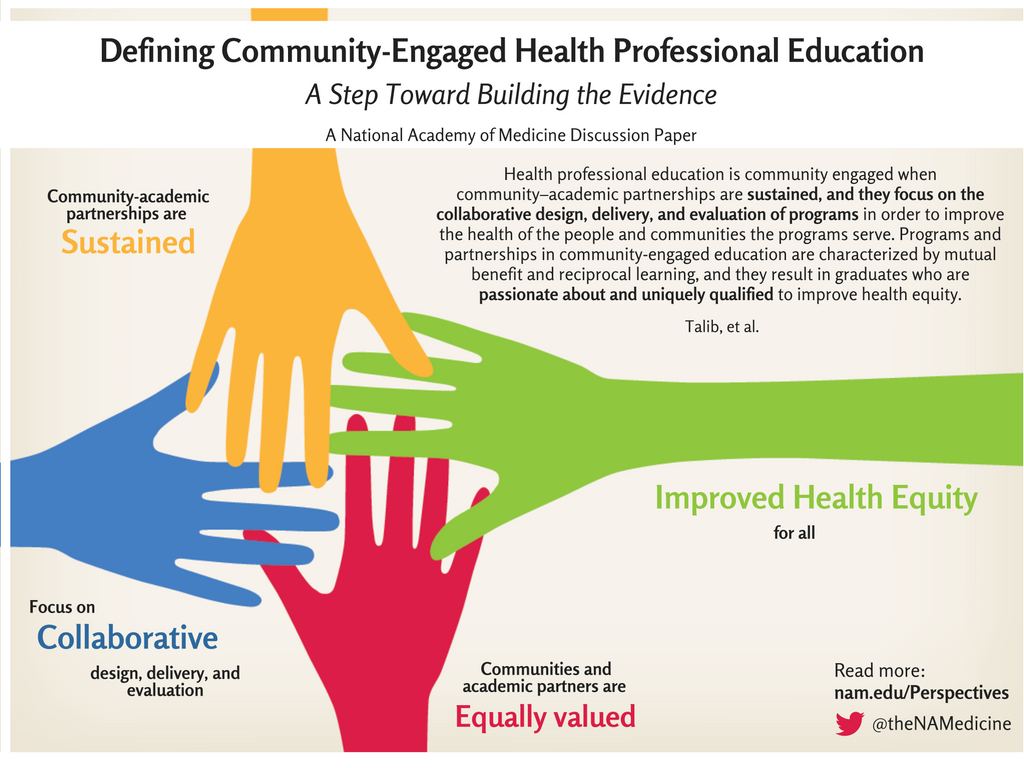 Defining Community-Engaged Health Professional Education

A Step Toward Building the Evidence

A National Academy of Medicine Discussion Paper

Community-academic partnerships are
Sustained

Health professional education is community engaged when community–academic partnerships are sustained, and they focus on the collaborative design, delivery, and evaluation of programs in order to improve the health of the people and communities the programs serve. Programs and partnerships in community-engaged education are characterized by mutual benefit and reciprocal learning, and they result in graduates who are passionate about and uniquely qualified to improve health equity.

Talib, et al.

Improved Health Equity
for all

Focus on
Collaborative
design, delivery, and evaluation

Communities and academic partners are
Equally valued

Read more:
nam.edu/Perspectives

@theNAMedicine